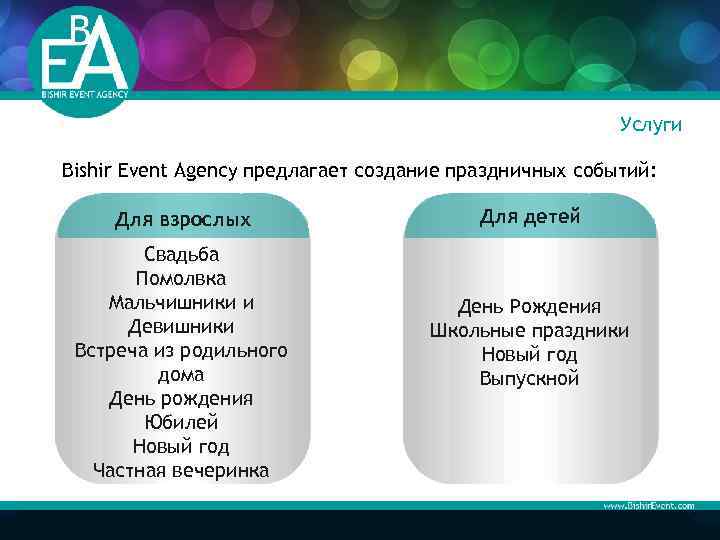 BEA
BISHIR EVENT AGENCY

Услуги

Bishir Event Agency предлагает создание праздничных событий:

Для взрослых

Свадьба
Помолвка
Мальчишники и Девишники
Встреча из родильного дома
День рождения
Юбилей
Новый год
Частная вечеринка

Для детей

День Рождения
Школьные праздники
Новый год
Выпускной

www.BishirEvent.com